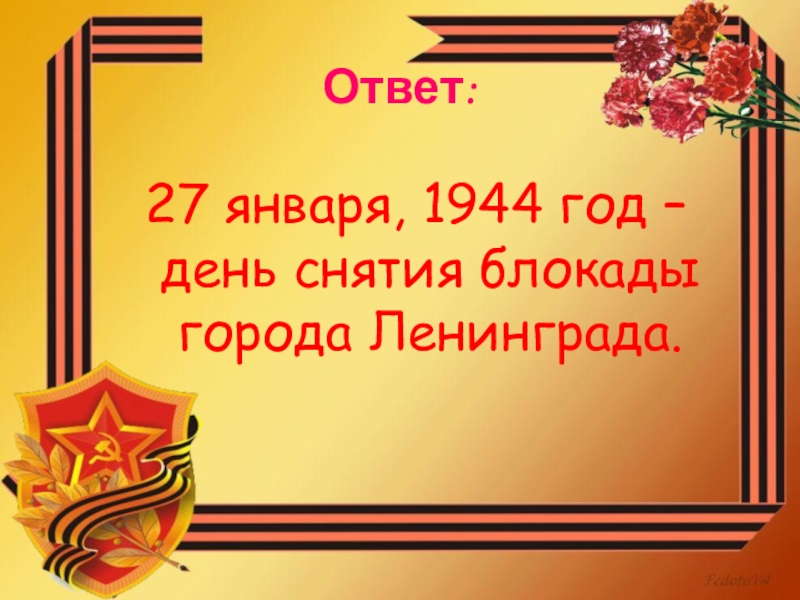 Ответ:

27 января, 1944 год – день снятия блокады города Ленинграда.

FedotoVA